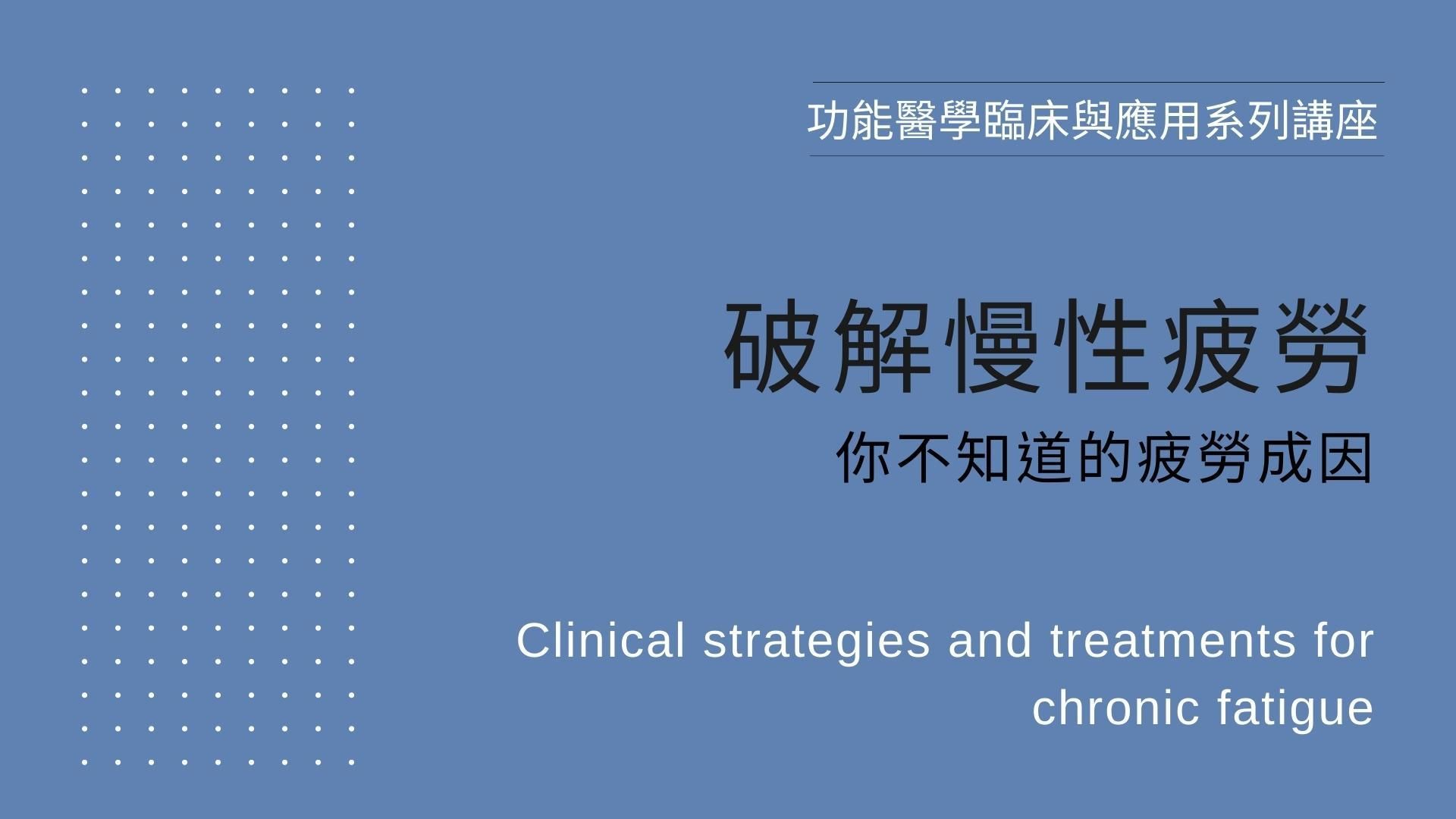 功能醫學臨床與應用系列講座

破解慢性疲勞

你不知道的疲勞成因

Clinical strategies and treatments for chronic fatigue